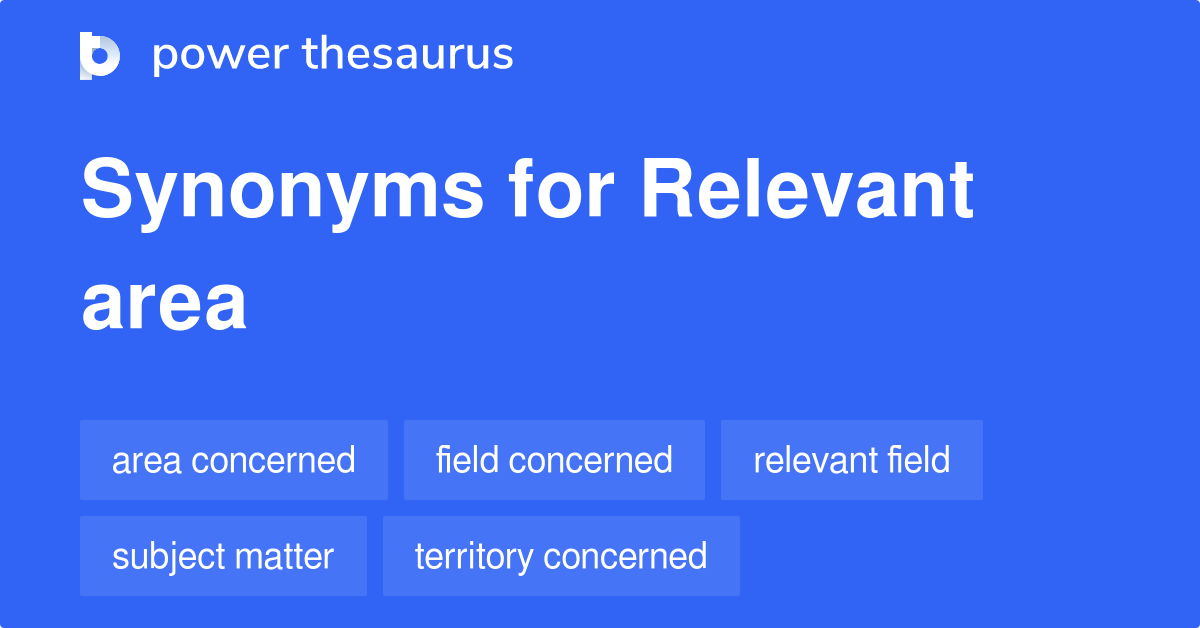 power thesaurus

Synonyms for Relevant area

area concerned
field concerned
relevant field
subject matter
territory concerned